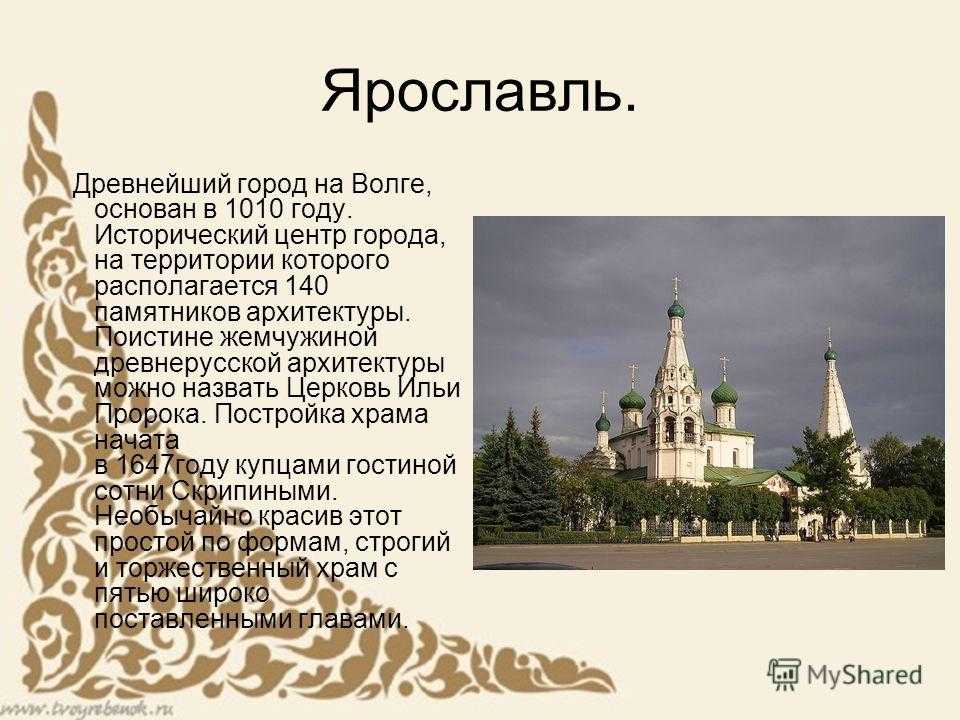 Ярославль.

Древнейший город на Волге, основан в 1010 году. Исторический центр города, на территории которого располагается 140 памятников архитектуры. Поистине жемчужиной древнерусской архитектуры можно назвать Церковь Ильи Пророка. Постройка храма начата в 1647году купцами гостиной сотни Скрипиными. Необычайно красив этот простой по формам, строгий и торжественный храм с пятью широко поставленными главами.

www.tvoyrebenok.ru

MyShared